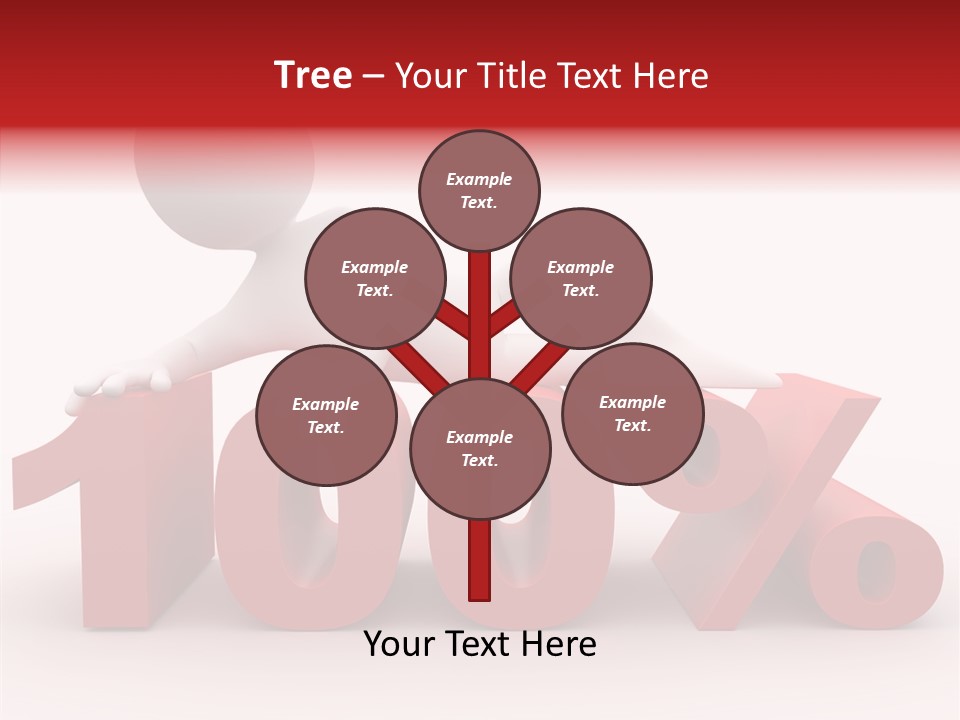 Tree – Your Title Text Here

Example Text.

Example Text.

Example Text.

Example Text.

Example Text.

Example Text.

100%

Your Text Here